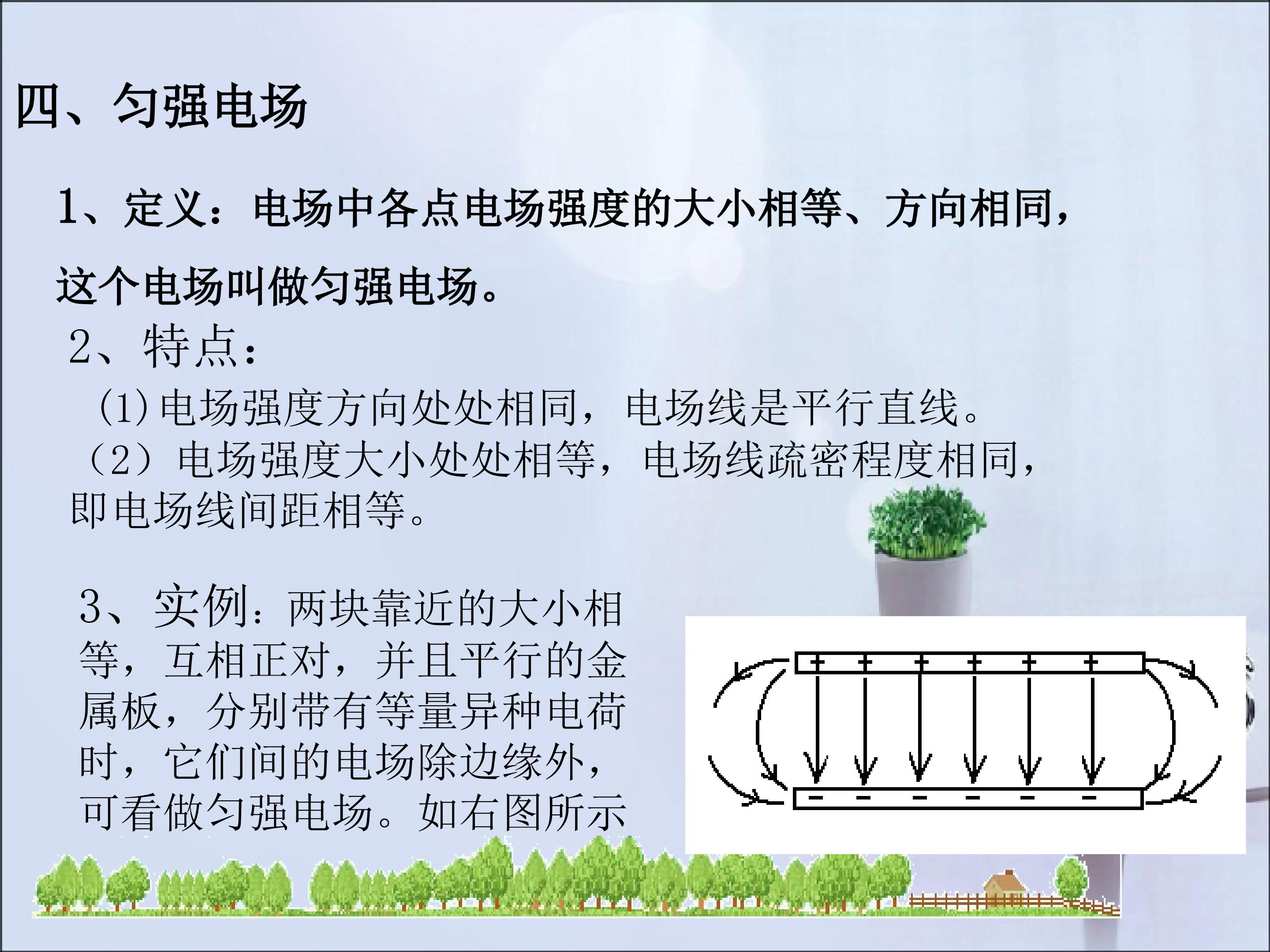 四、匀强电场

1、定义：电场中各点电场强度的大小相等、方向相同，这个电场叫做匀强电场。

2、特点：

(1)电场强度方向处处相同，电场线是平行直线。

（2）电场强度大小处处相等，电场线疏密程度相同，即电场线间距相等。

3、实例：两块靠近的大小相等，互相正对，并且平行的金属板，分别带有等量异种电荷时，它们间的电场除边缘外，可看做匀强电场。如右图所示

+ + + + + +

- - - - - -